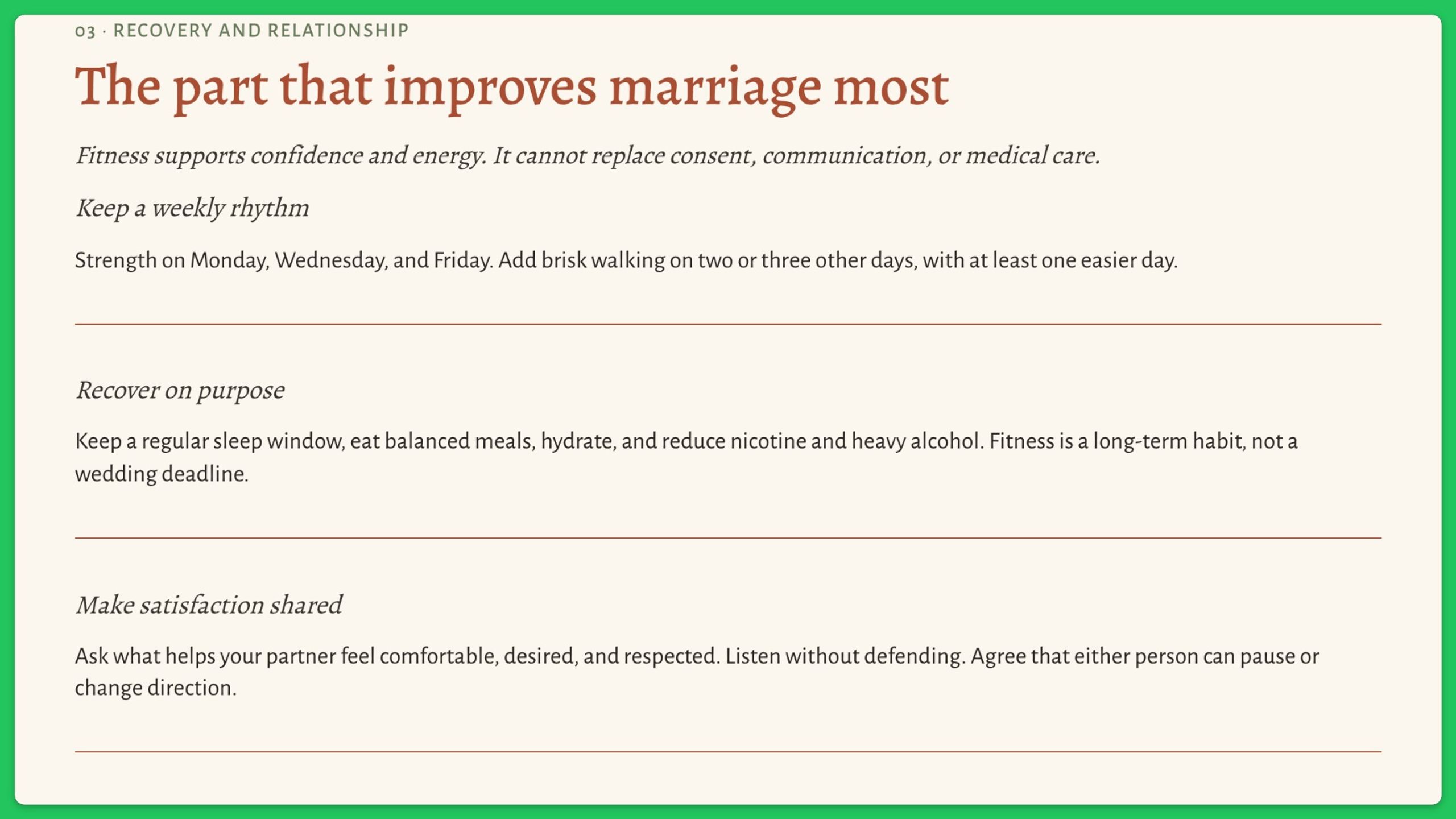 03 · RECOVERY AND RELATIONSHIP

The part that improves marriage most

Fitness supports confidence and energy. It cannot replace consent, communication, or medical care.

Keep a weekly rhythm

Strength on Monday, Wednesday, and Friday. Add brisk walking on two or three other days, with at least one easier day.

Recover on purpose

Keep a regular sleep window, eat balanced meals, hydrate, and reduce nicotine and heavy alcohol. Fitness is a long-term habit, not a wedding deadline.

Make satisfaction shared

Ask what helps your partner feel comfortable, desired, and respected. Listen without defending. Agree that either person can pause or change direction.